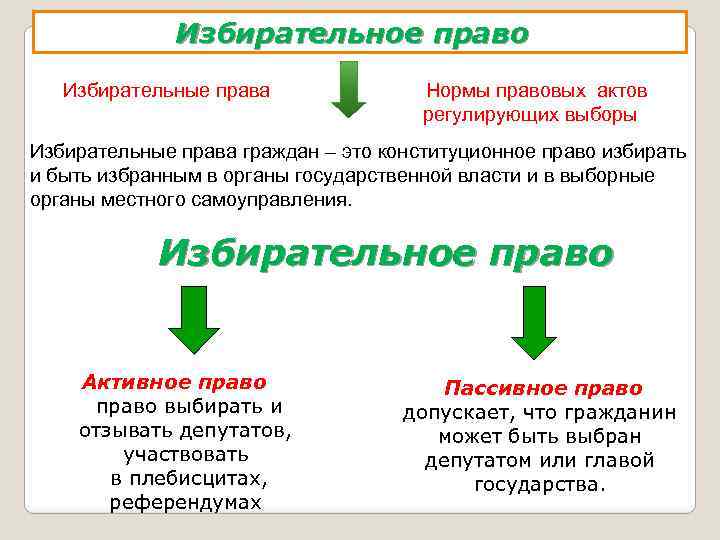 Избирательное право

Избирательные права

Нормы правовых актов регулирующих выборы

Избирательные права граждан – это конституционное право избирать и быть избранным в органы государственной власти и в выборные органы местного самоуправления.

Избирательное право

Активное право
право выбирать и отзывать депутатов, участвовать в плебисцитах, референдумах

Пассивное право
допускает, что гражданин может быть выбран депутатом или главой государства.